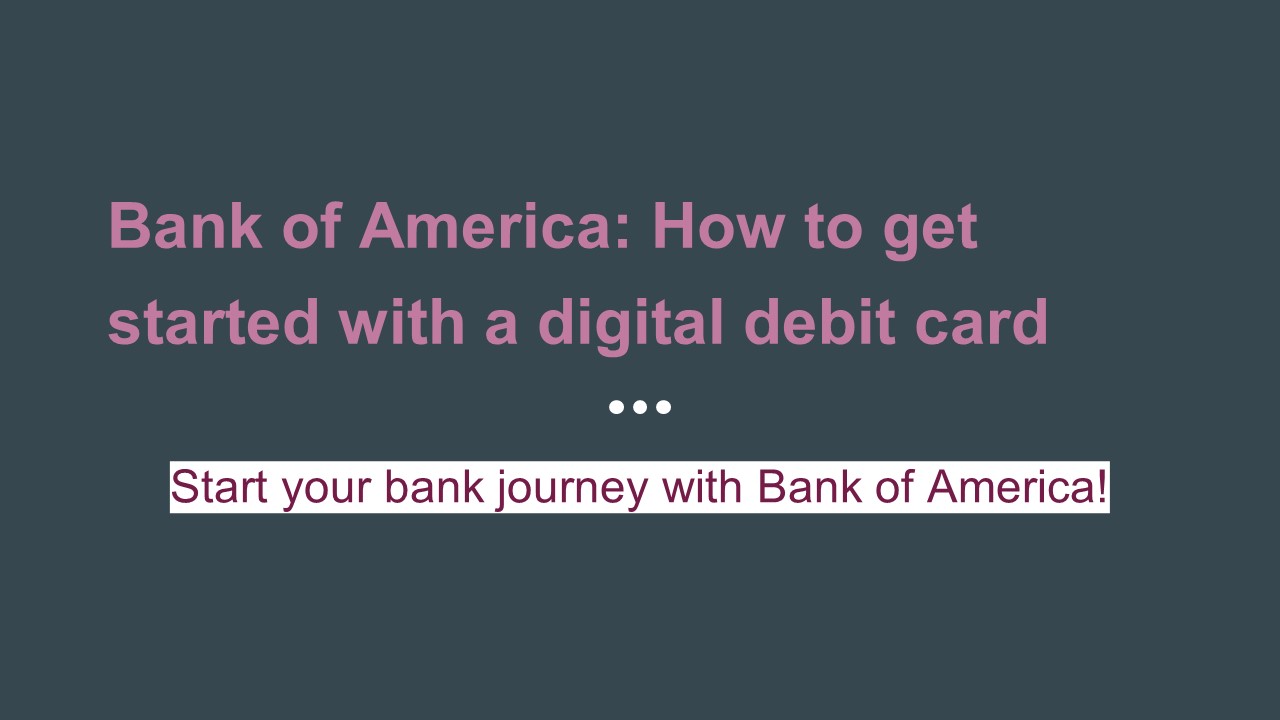 Bank of America: How to get started with a digital debit card

Start your bank journey with Bank of America!